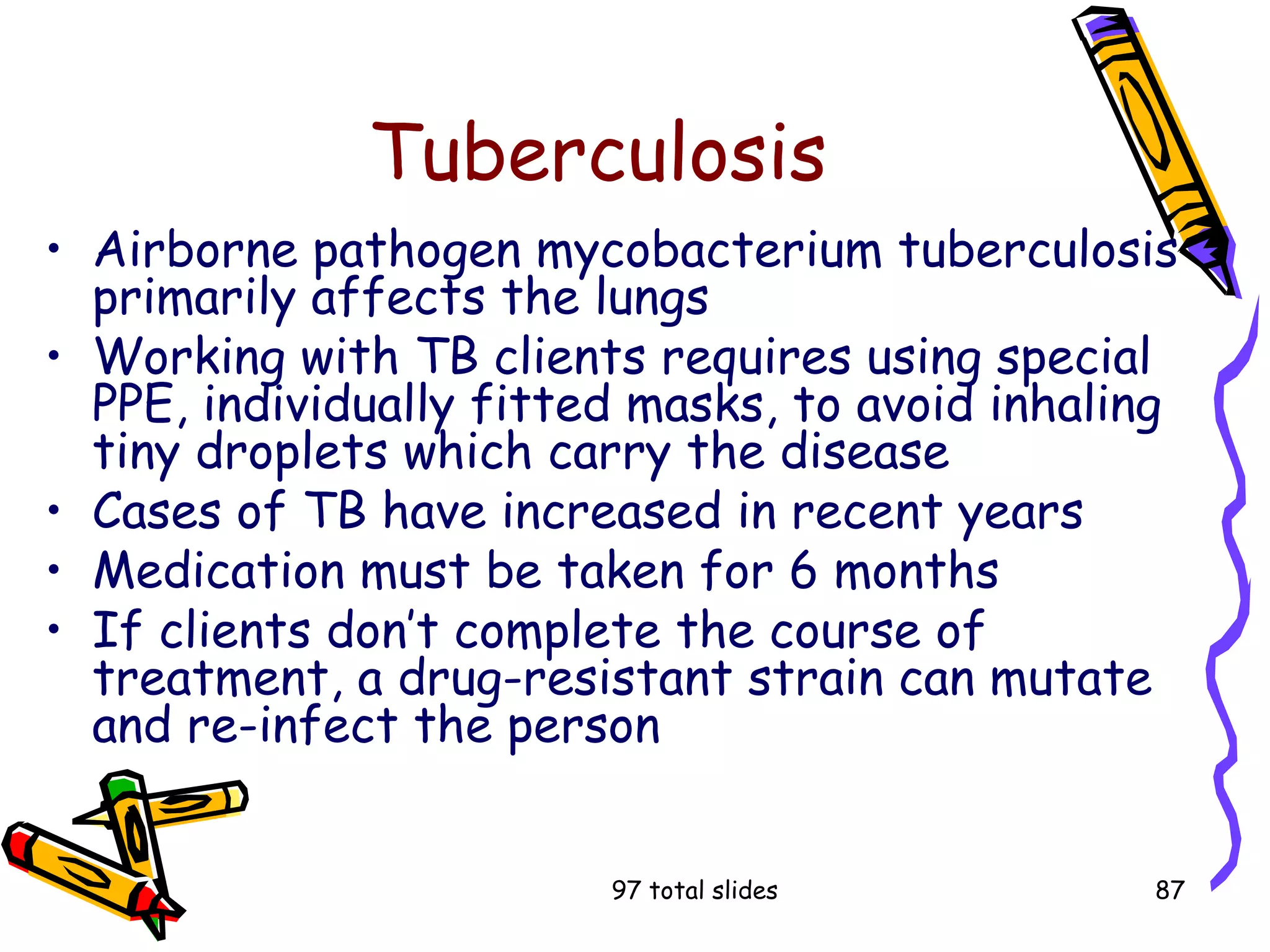 Tuberculosis

• Airborne pathogen mycobacterium tuberculosis primarily affects the lungs
• Working with TB clients requires using special PPE, individually fitted masks, to avoid inhaling tiny droplets which carry the disease
• Cases of TB have increased in recent years
• Medication must be taken for 6 months
• If clients don't complete the course of treatment, a drug-resistant strain can mutate and re-infect the person

97 total slides

87